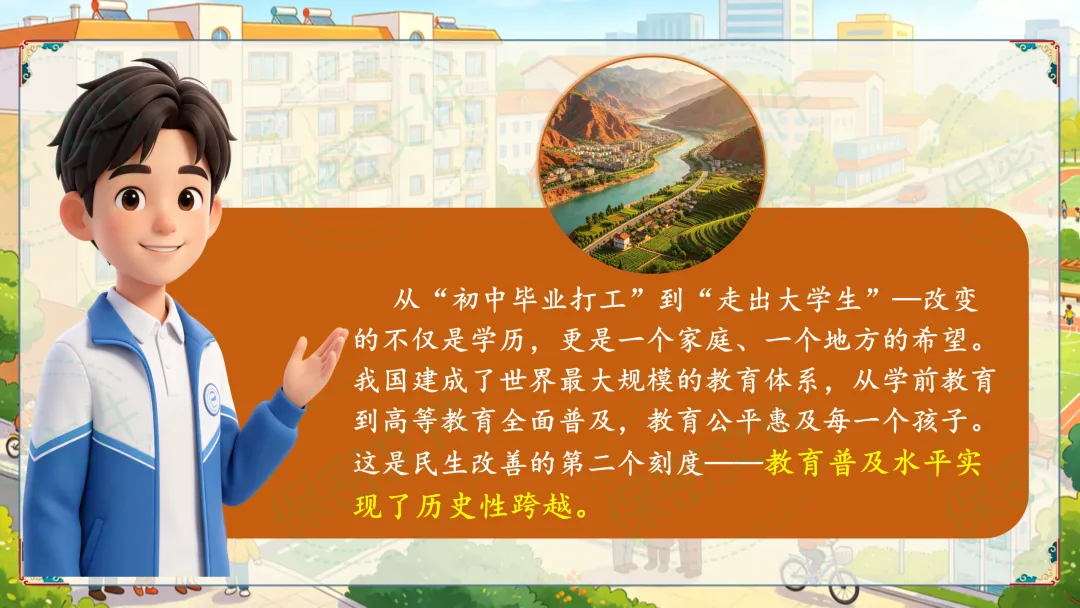 从“初中毕业打工”到“走出大学生”—改变的不仅是学历，更是一个家庭、一个地方的希望。我国建成了世界最大规模的教育体系，从学前教育到高等教育全面普及，教育公平惠及每一个孩子。这是民生改善的第二个刻度——教育普及水平实现了历史性跨越。